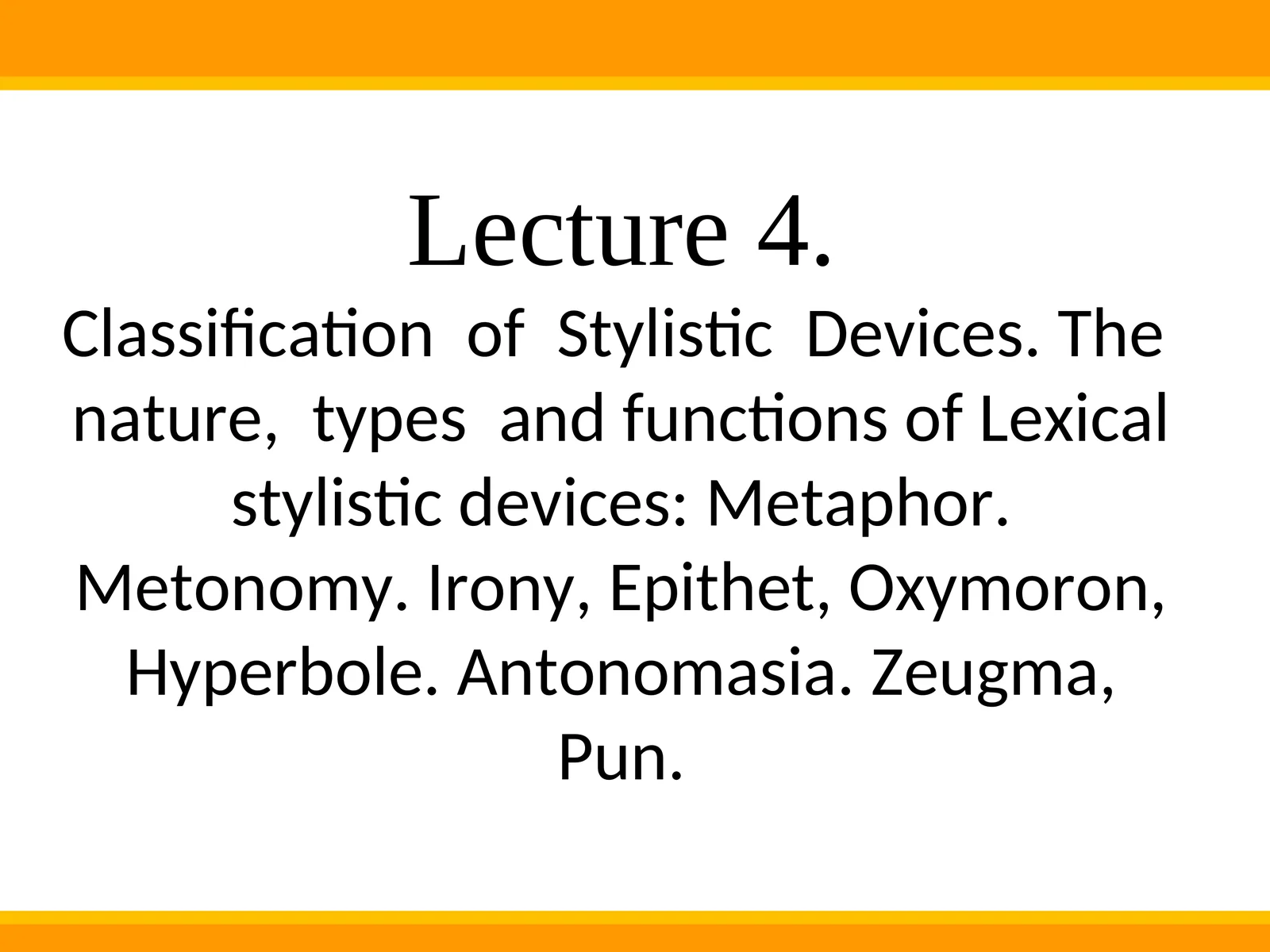 Lecture 4.

Classification of Stylistic Devices. The nature, types and functions of Lexical stylistic devices: Metaphor. Metonomy. Irony, Epithet, Oxymoron, Hyperbole. Antonomasia. Zeugma, Pun.